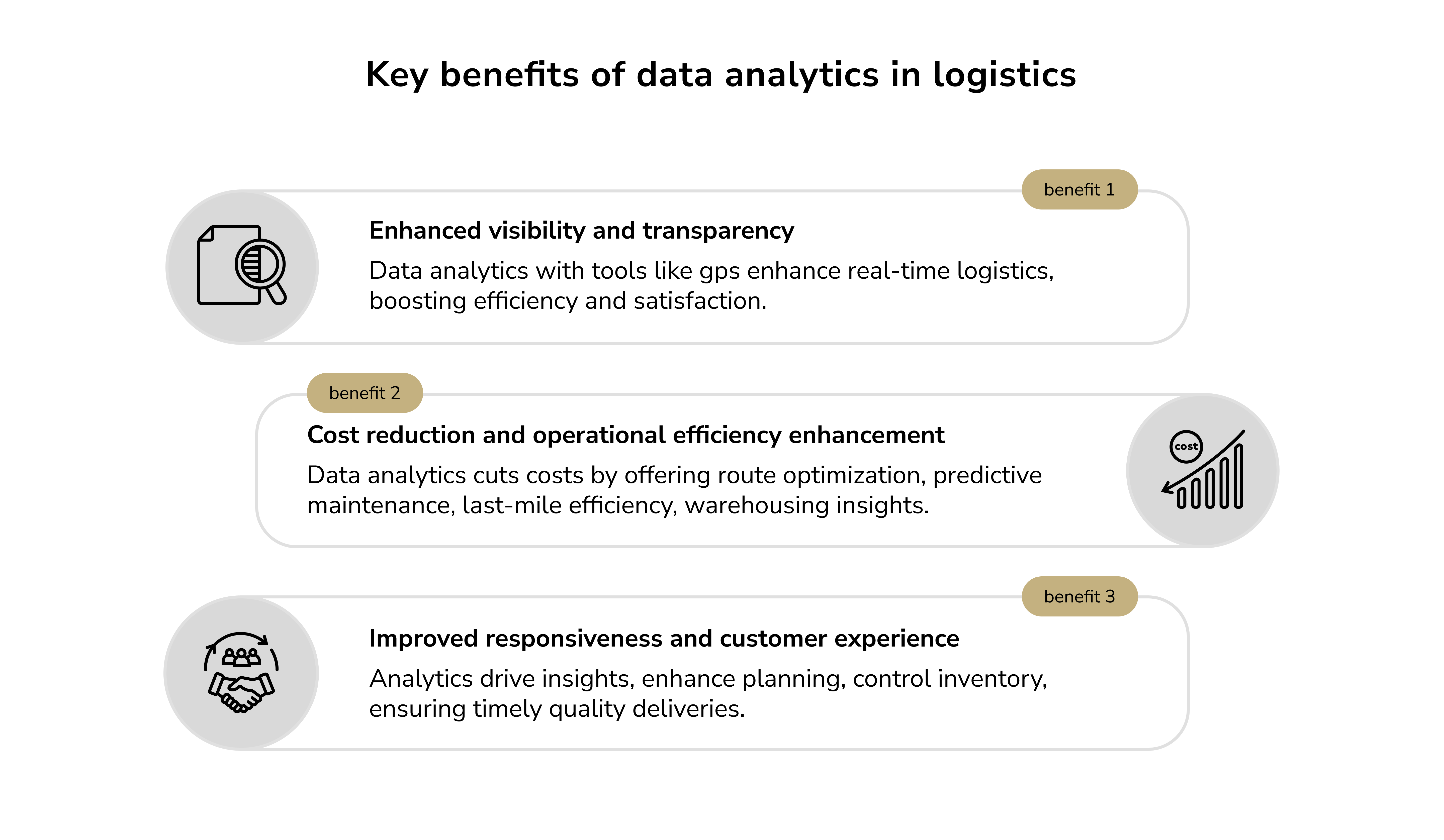 Key benefits of data analytics in logistics

benefit 1

Enhanced visibility and transparency

Data analytics with tools like gps enhance real-time logistics, boosting efficiency and satisfaction.

benefit 2

Cost reduction and operational efficiency enhancement

Data analytics cuts costs by offering route optimization, predictive maintenance, last-mile efficiency, warehousing insights.

cost

benefit 3

Improved responsiveness and customer experience

Analytics drive insights, enhance planning, control inventory, ensuring timely quality deliveries.